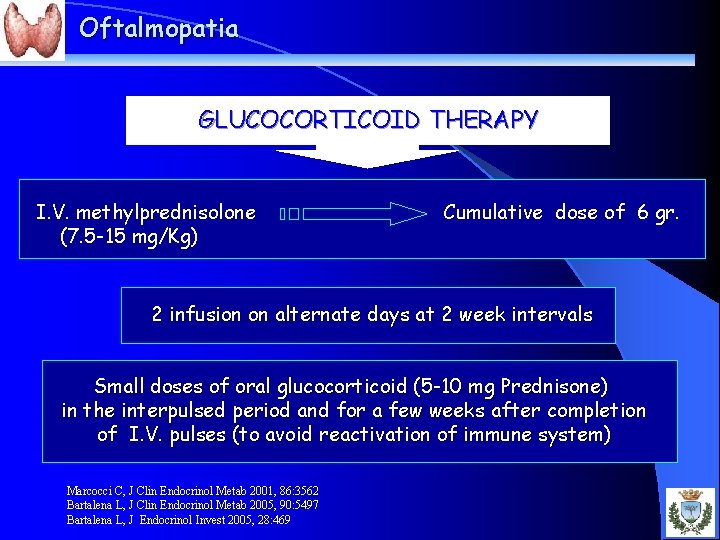 Oftalmopatia

GLUCOCORTICOID THERAPY

I.V. methylprednisolone (7.5-15 mg/Kg)

Cumulative dose of 6 gr.

2 infusion on alternate days at 2 week intervals

Small doses of oral glucocorticoid (5-10 mg Prednisone) in the interpulsed period and for a few weeks after completion of I.V. pulses (to avoid reactivation of immune system)

Marcocci C, J Clin Endocrinol Metab 2001, 86:3562
Bartalena L, J Clin Endocrinol Metab 2005, 90:5497
Bartalena L, J Endocrinol Invest 2005, 28:469